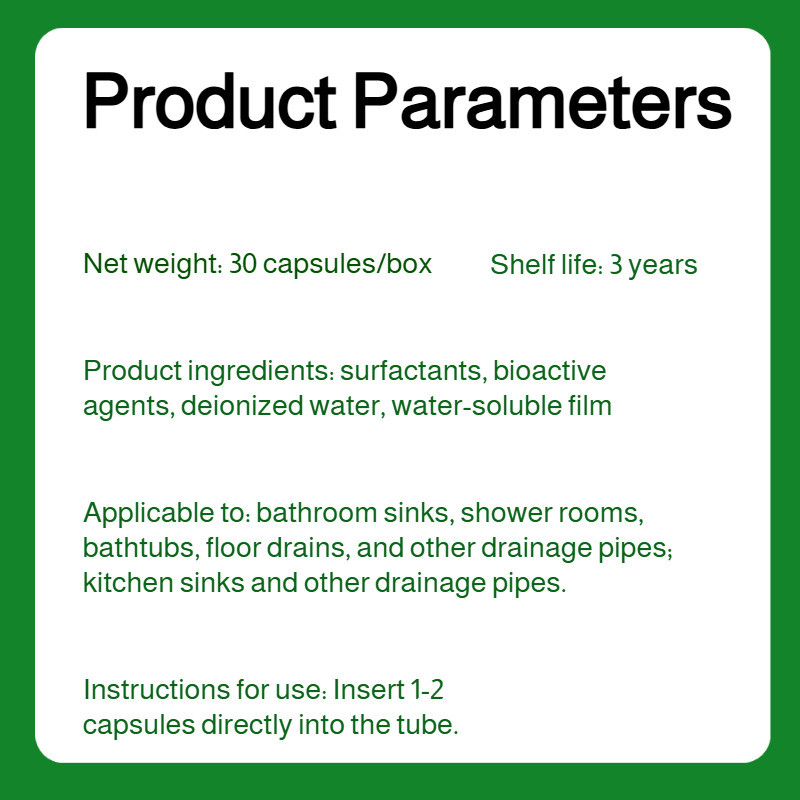 Product Parameters

Net weight: 30 capsules/box

Shelf life: 3 years

Product ingredients: surfactants, bioactive agents, deionized water, water-soluble film

Applicable to: bathroom sinks, shower rooms, bathtubs, floor drains, and other drainage pipes; kitchen sinks and other drainage pipes.

Instructions for use: Insert 1-2 capsules directly into the tube.